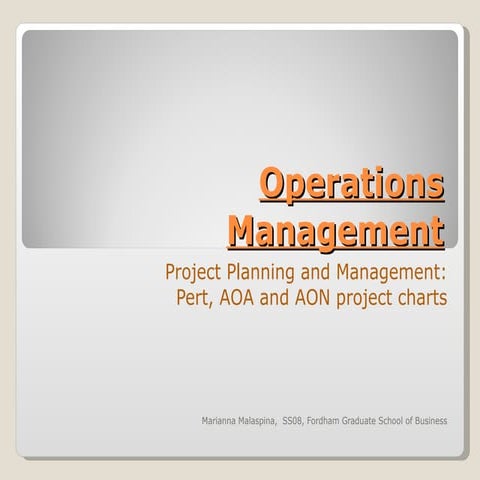 Operations Management

Project Planning and Management: Pert, AOA and AON project charts

Marianna Malaspina, SS08, Fordham Graduate School of Business